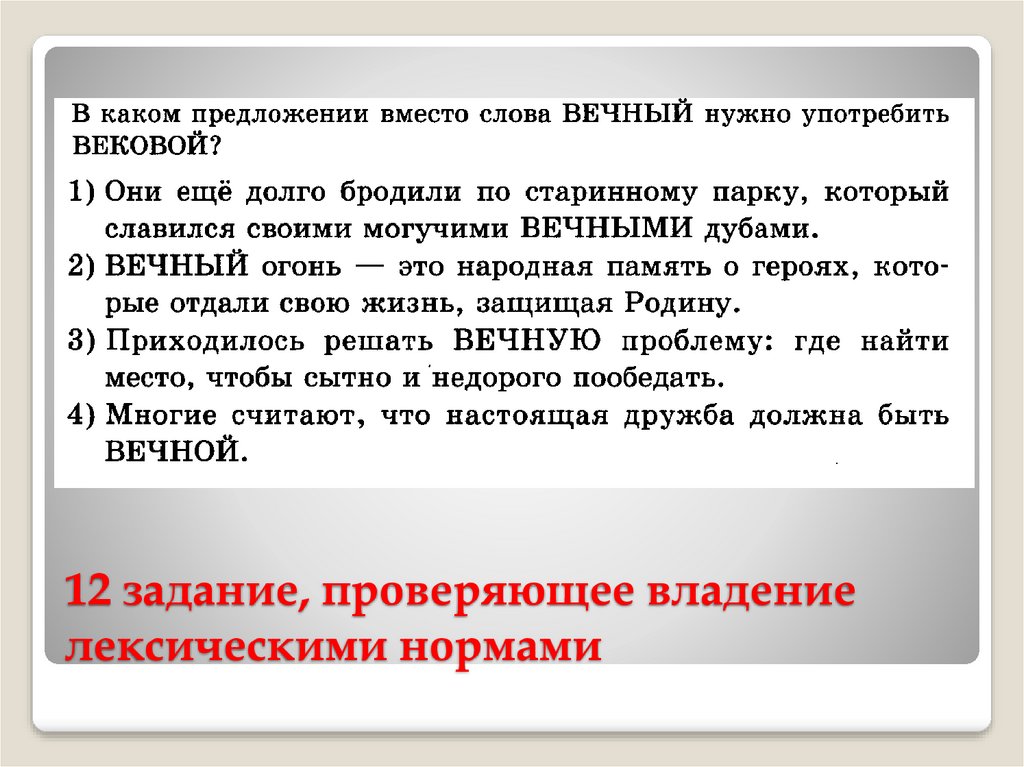 В каком предложении вместо слова ВЕЧНЫЙ нужно употребить ВЕКОВОЙ?

1) Они ещё долго бродили по старинному парку, который славился своими могучими ВЕЧНЫМИ дубами.
2) ВЕЧНЫЙ огонь — это народная память о героях, которые отдали свою жизнь, защищая Родину.
3) Приходилось решать ВЕЧНУЮ проблему: где найти место, чтобы сытно и недорого пообедать.
4) Многие считают, что настоящая дружба должна быть ВЕЧНОЙ.

12 задание, проверяющее владение лексическими нормами